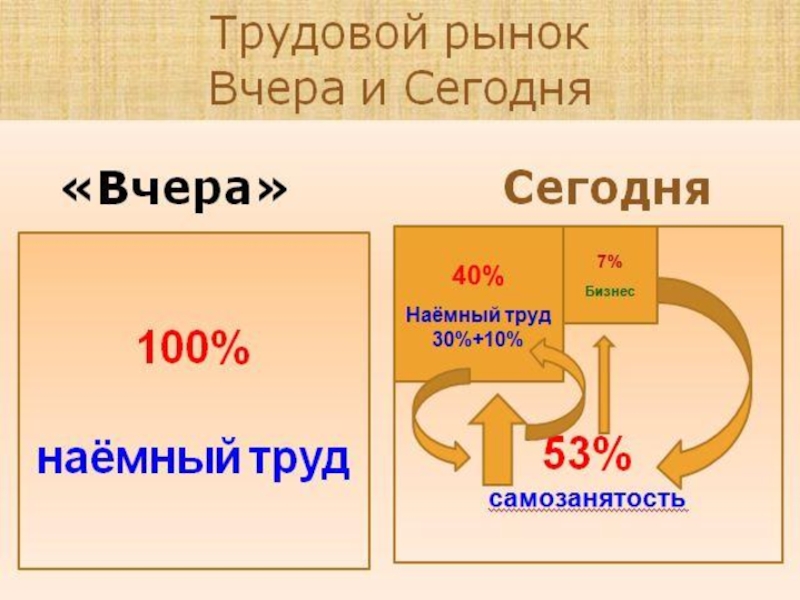 Трудовой рынок
Вчера и Сегодня

«Вчера»

100%

наёмный труд

Сегодня

40%

Наёмный труд
30%+10%

7%

Бизнес

53%

самозанятость